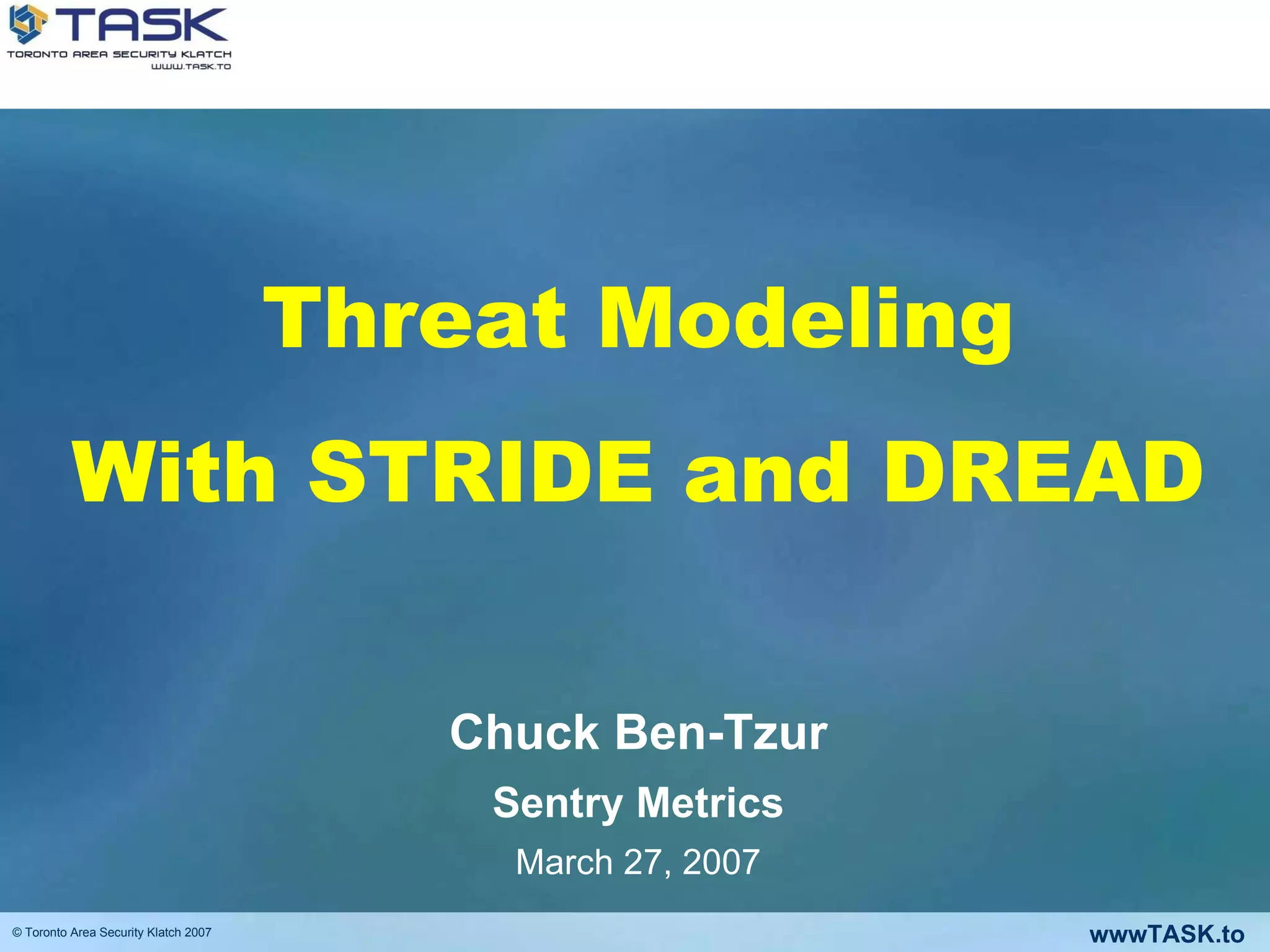 TASK
TORONTO AREA SECURITY KLATCH
WWW.TASK.TO

Threat Modeling
With STRIDE and DREAD

Chuck Ben-Tzur
Sentry Metrics
March 27, 2007

© Toronto Area Security Klatch 2007

wwwTASK.to